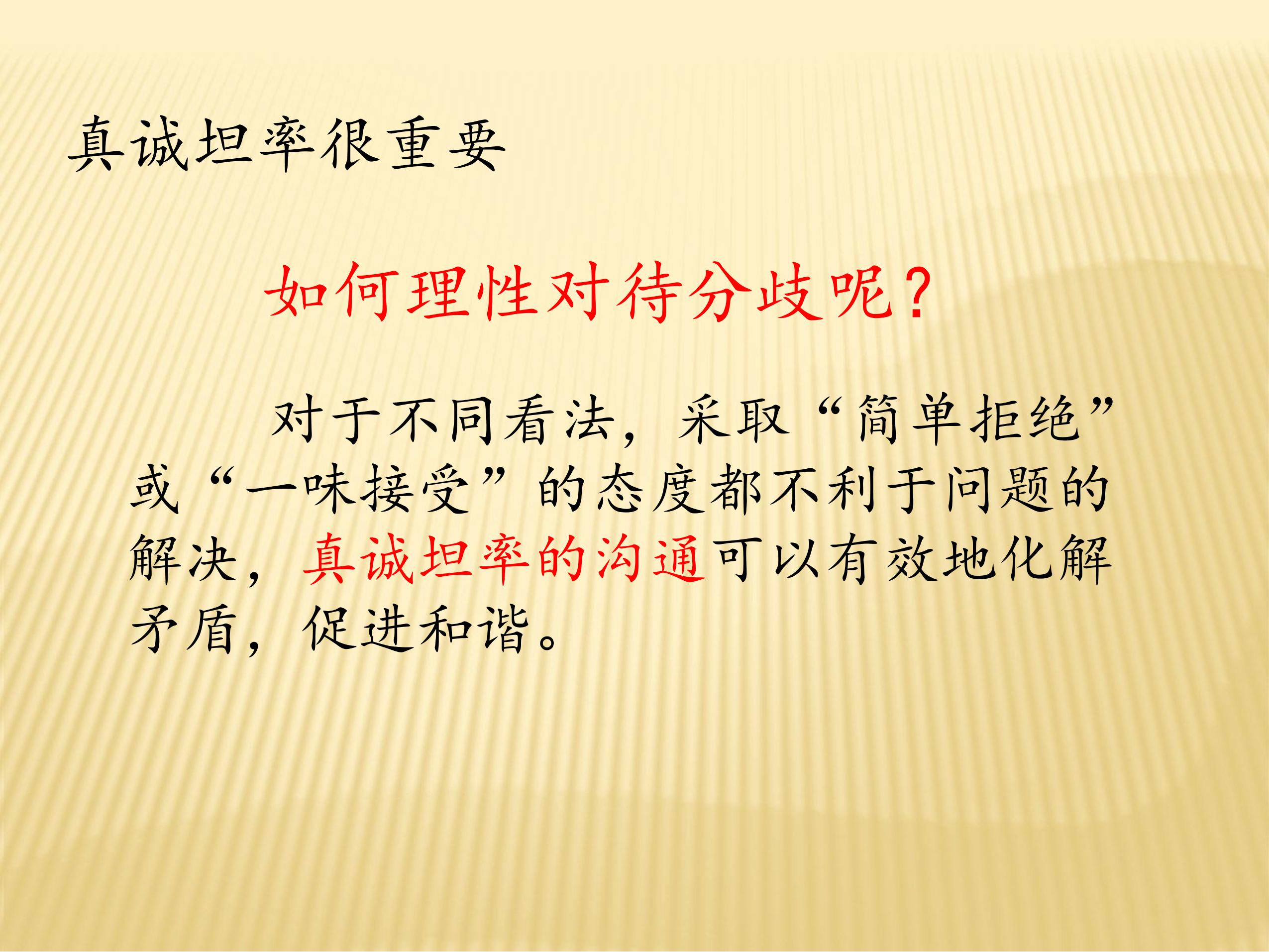 真诚坦率很重要

如何理性对待分歧呢？

对于不同看法，采取“简单拒绝”或“一味接受”的态度都不利于问题的解决，真诚坦率的沟通可以有效地化解矛盾，促进和谐。